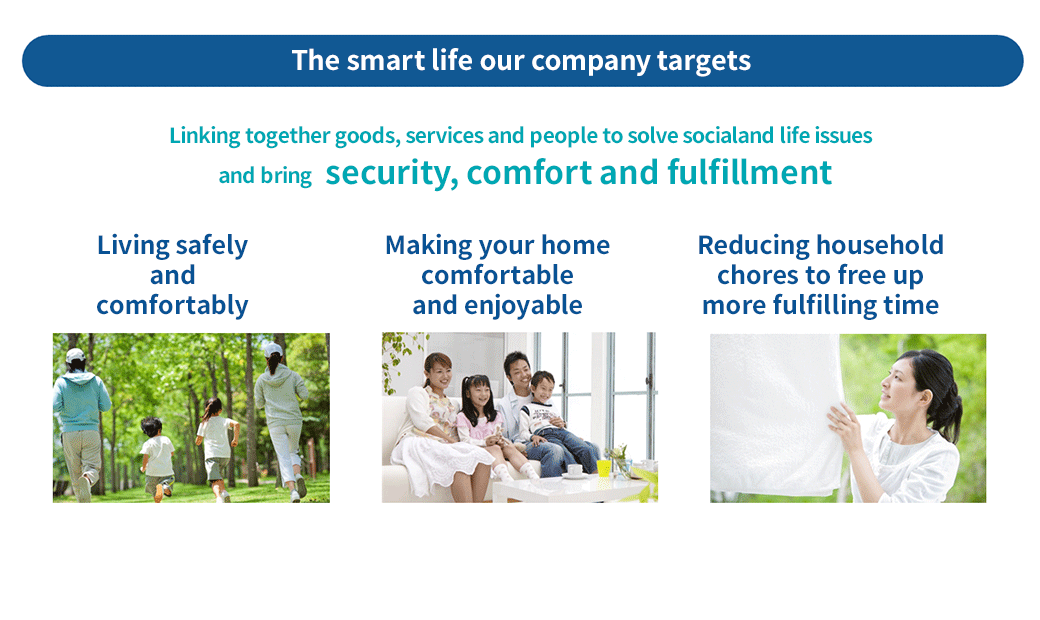 The smart life our company targets

Linking together goods, services and people to solve socialand life issues and bring security, comfort and fulfillment

Living safely and comfortably

Making your home comfortable and enjoyable

Reducing household chores to free up more fulfilling time